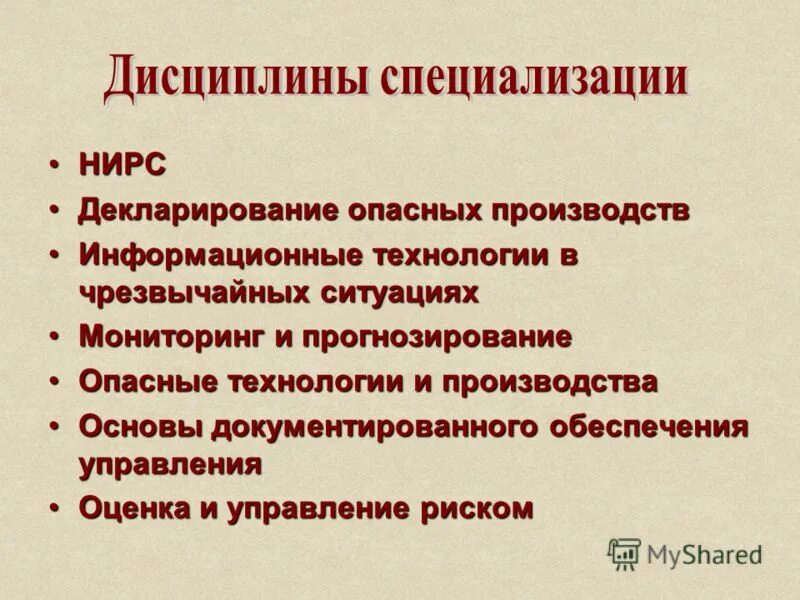 Дисциплины специализации

• НИРС
• Декларирование опасных производств
• Информационные технологии в чрезвычайных ситуациях
• Мониторинг и прогнозирование
• Опасные технологии и производства
• Основы документированного обеспечения управления
• Оценка и управление риском

MyShared